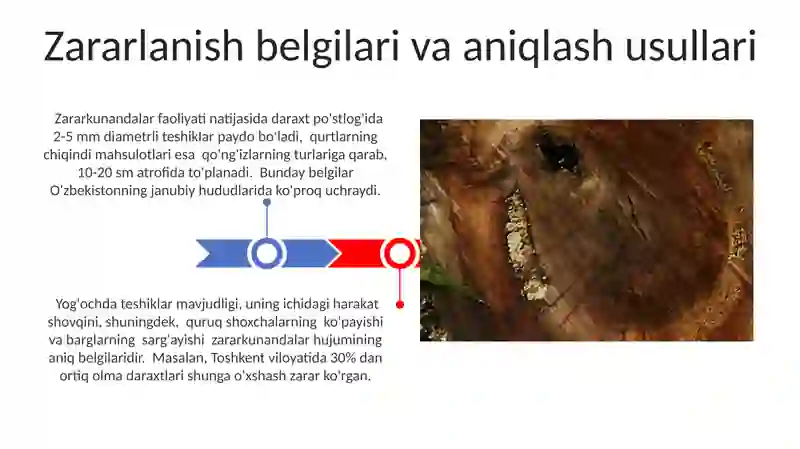 Zararlanish belgilari va aniqlash usullari

Zararkunandalar faoliyati natijasida daraxt po'stlog'ida 2-5 mm diametrli teshiklar paydo bo'ladi, qurtlarning chiqindi mahsulotlari esa qo'ng'izlarning turlariga qarab, 10-20 sm atrofida to'planadi. Bunday belgilar O'zbekistonning janubiy hududlarida ko'proq uchraydi.

Yog'ochda teshiklar mavjudligi, uning ichidagi harakat shovqini, shuningdek, quruq shoxchalarning ko'payishi va barglarning sarg'ayishi zararkunandalar hujumining aniq belgilaridir. Masalan, Toshkent viloyatida 30% dan ortiq olma daraxtlari shunga o'xshash zarar ko'rgan.